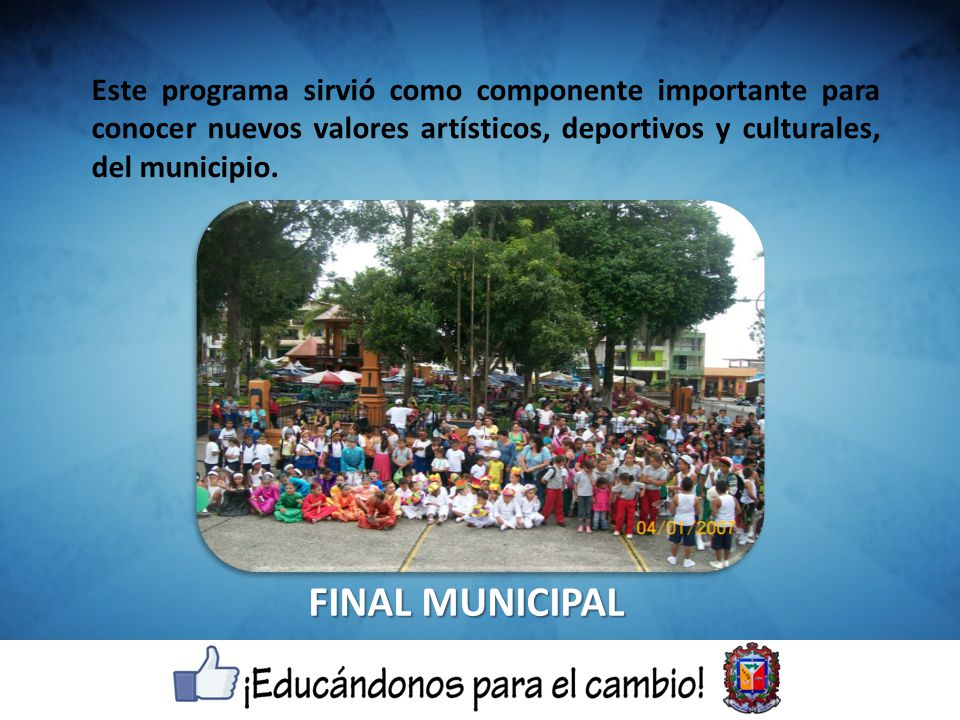 Este programa sirvió como componente importante para conocer nuevos valores artísticos, deportivos y culturales, del municipio.

04/01/2007

FINAL MUNICIPAL

¡Educándonos para el cambio!